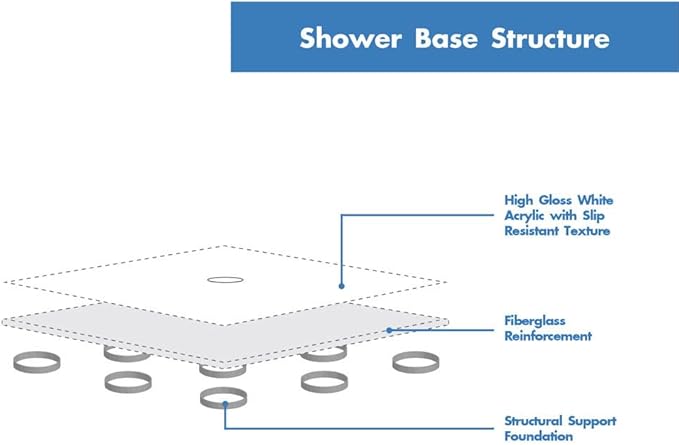 Shower Base Structure

High Gloss White Acrylic with Slip Resistant Texture

Fiberglass Reinforcement

Structural Support Foundation